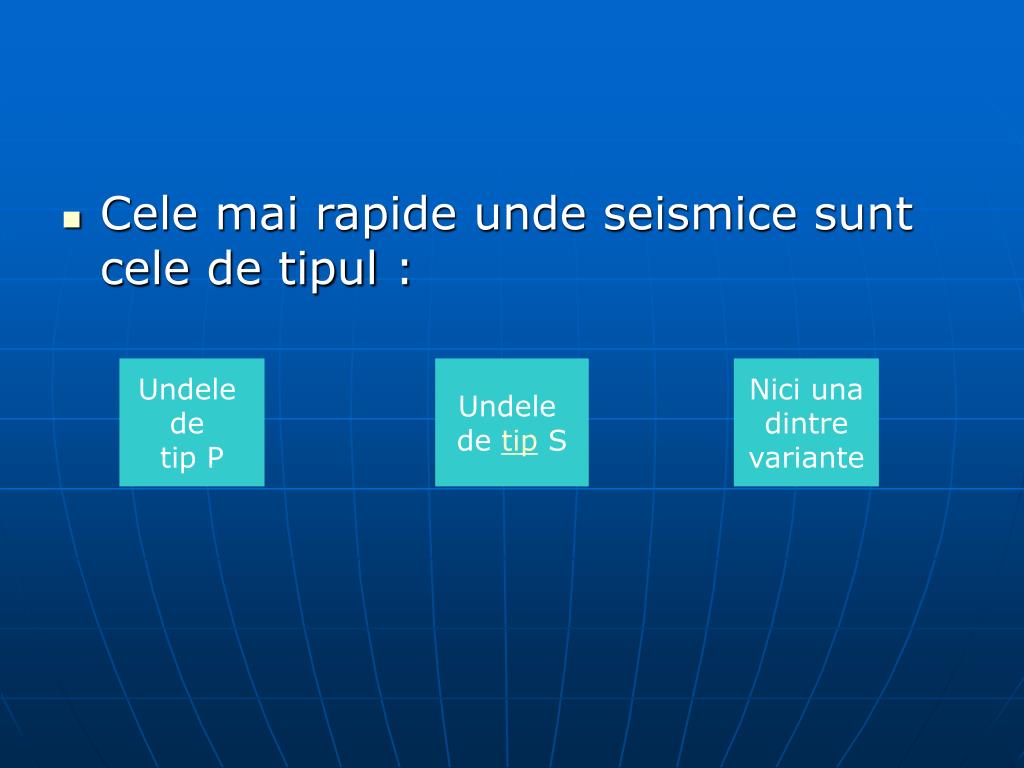 Cele mai rapide unde seismice sunt cele de tipul :

Undele de tip P

Undele de tip S

Nici una dintre variante